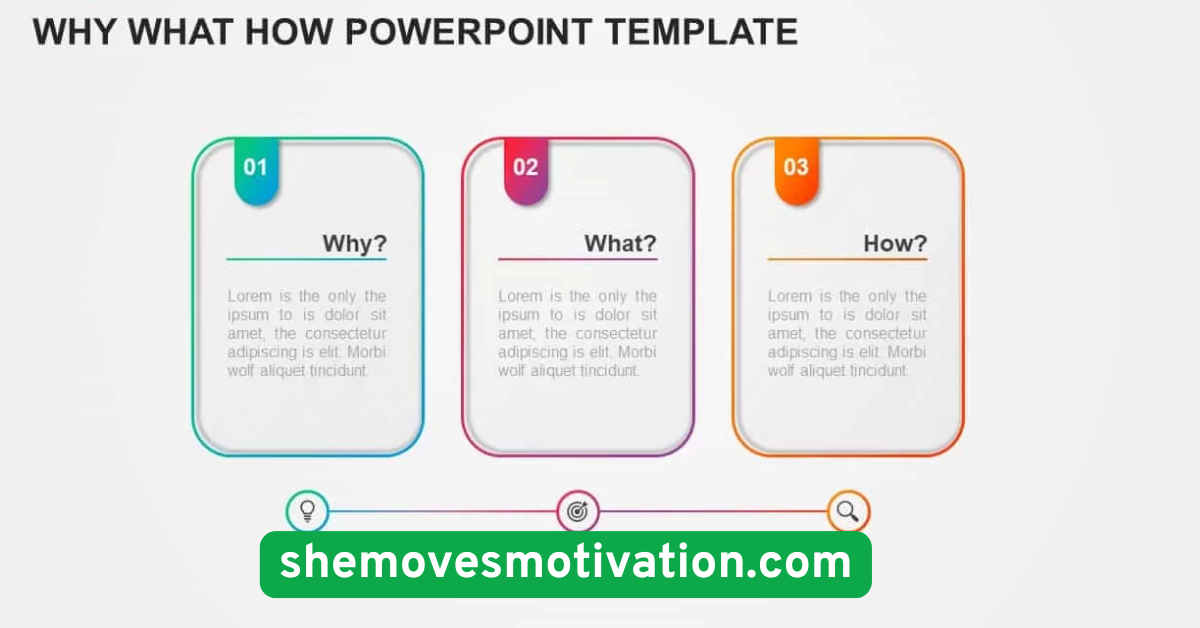 WHY WHAT HOW POWERPOINT TEMPLATE

01

Why?

Lorem is the only the ipsum to is dolor sit amet, the consectetur adipiscing is elit. Morbi wolf aliquet tincidunt.

02

What?

Lorem is the only the ipsum to is dolor sit amet, the consectetur adipiscing is elit. Morbi wolf aliquet tincidunt.

03

How?

Lorem is the only the ipsum to is dolor sit amet, the consectetur adipiscing is elit. Morbi wolf aliquet tincidunt.

shemovesmotivation.com